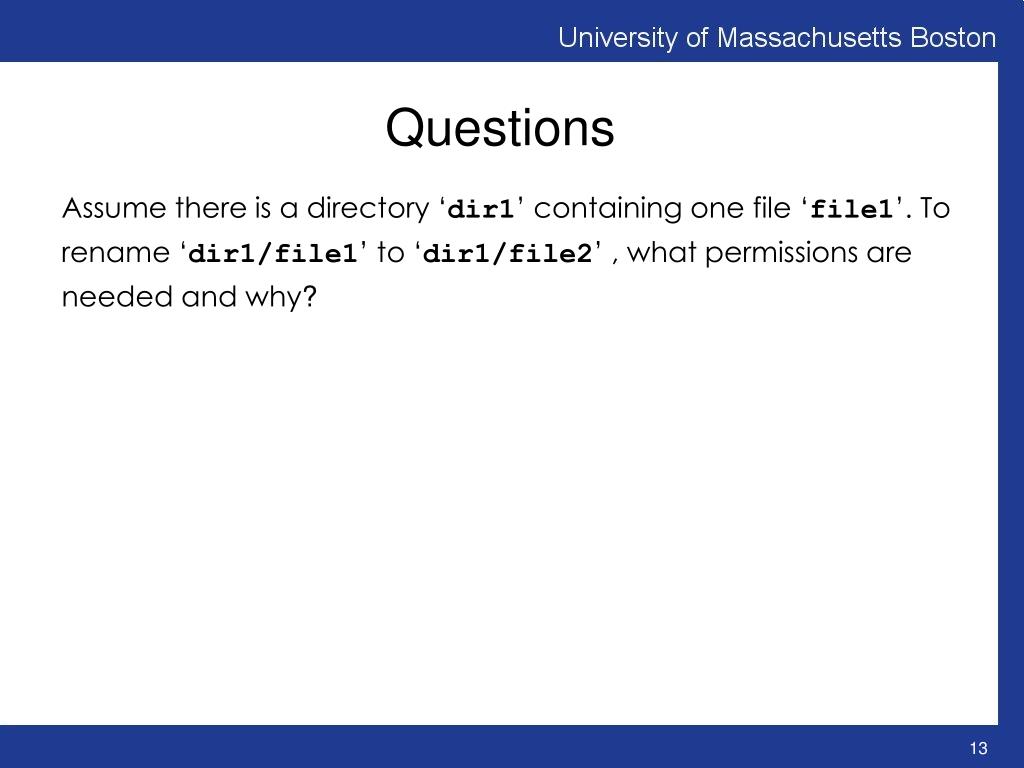 University of Massachusetts Boston

Questions

Assume there is a directory ‘dir1’ containing one file ‘file1’. To rename ‘dir1/file1’ to ‘dir1/file2’ , what permissions are needed and why?

13